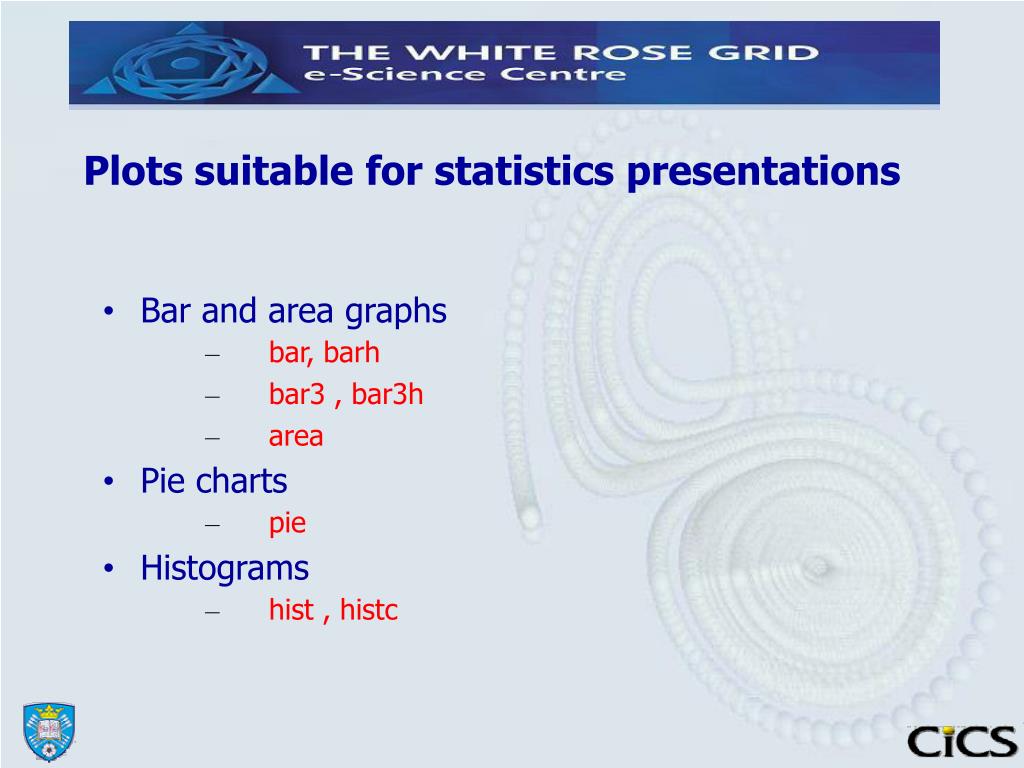 THE WHITE ROSE GRID
e-Science Centre

Plots suitable for statistics presentations

• Bar and area graphs
– bar, barh
– bar3 , bar3h
– area
• Pie charts
– pie
• Histograms
– hist , histc

CiCS